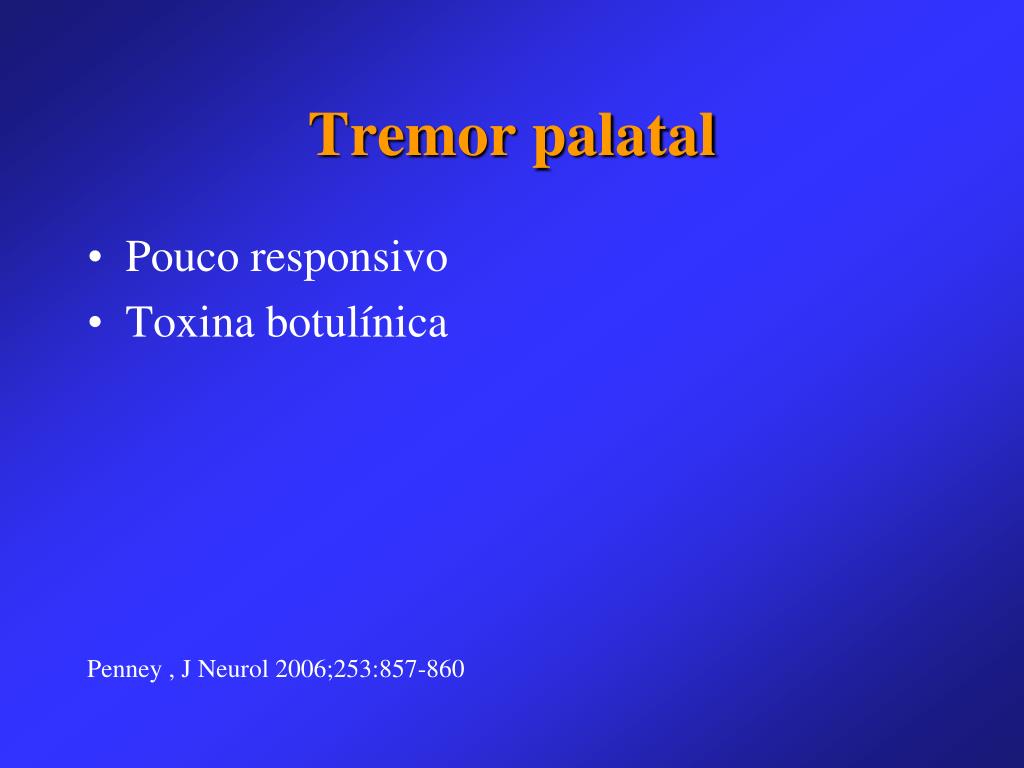 Tremor palatal

• Pouco responsivo
• Toxina botulínica

Penney , J Neurol 2006;253:857-860